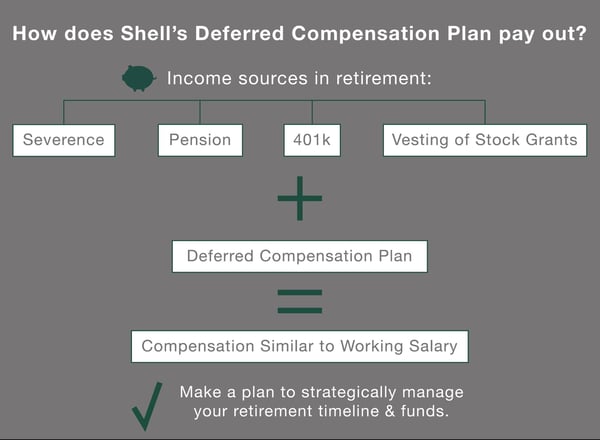 How does Shell's Deferred Compensation Plan pay out?

Income sources in retirement:

Severence

Pension

401k

Vesting of Stock Grants

+

Deferred Compensation Plan

=

Compensation Similar to Working Salary

Make a plan to strategically manage your retirement timeline & funds.